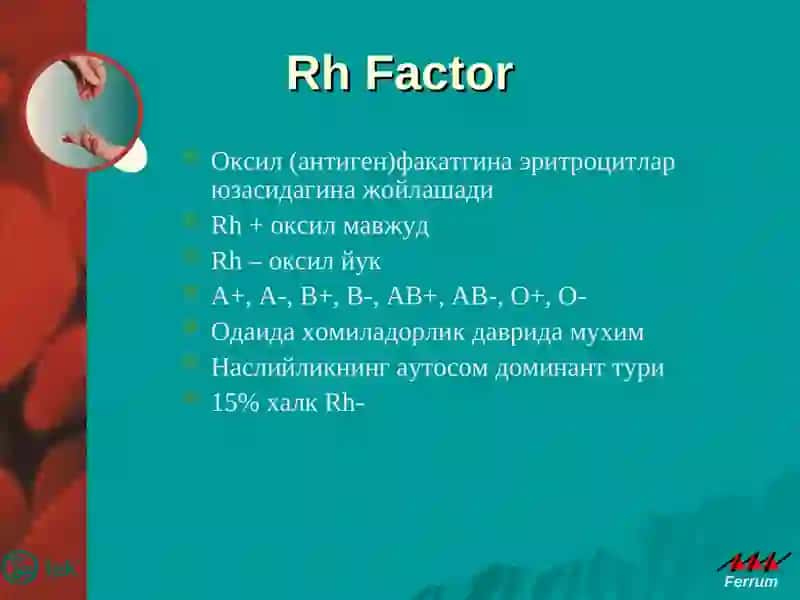 Rh Factor

Оксил (антиген)факатгина эритроцитлар юзасидагина жойлашади
Rh + оксил мавжуд
Rh – оксил йук
A+, A-, B+, B-, AB+, AB-, O+, O-
Одаида хомиладорлик даврида мухим
Наслийликнинг аутосом доминант тури
15% халк Rh-

Ferrum